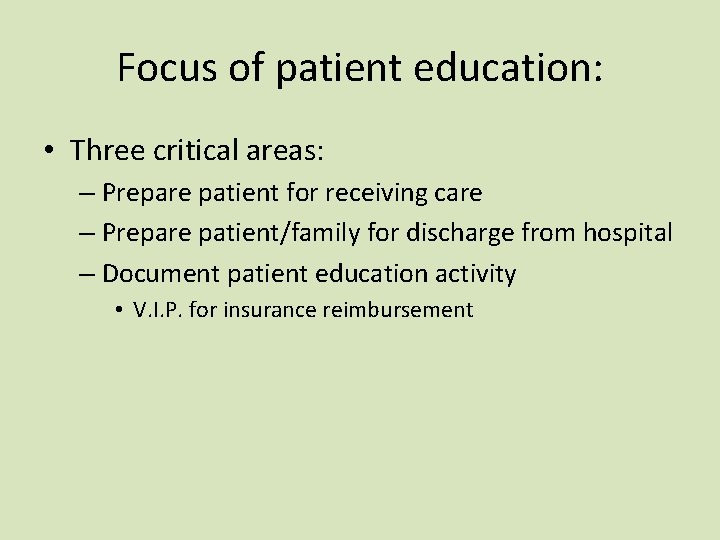 Focus of patient education:

• Three critical areas:
– Prepare patient for receiving care
– Prepare patient/family for discharge from hospital
– Document patient education activity
• V.I.P. for insurance reimbursement